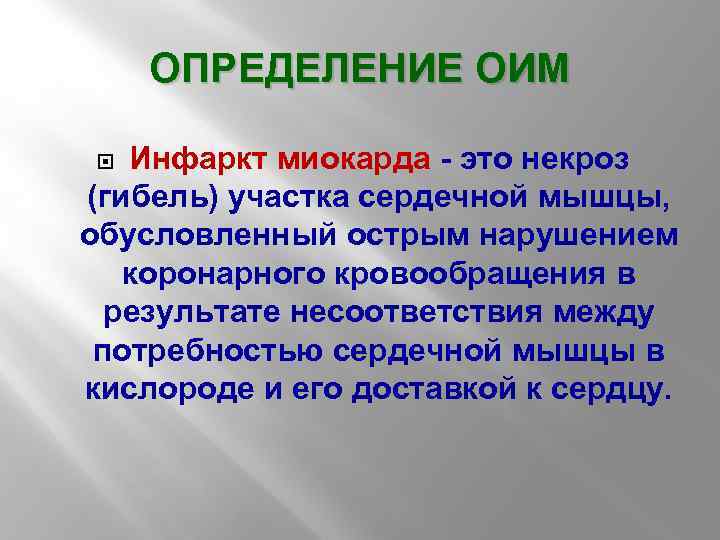 ОПРЕДЕЛЕНИЕ ОИМ

Инфаркт миокарда - это некроз (гибель) участка сердечной мышцы, обусловленный острым нарушением коронарного кровообращения в результате несоответствия между потребностью сердечной мышцы в кислороде и его доставкой к сердцу.